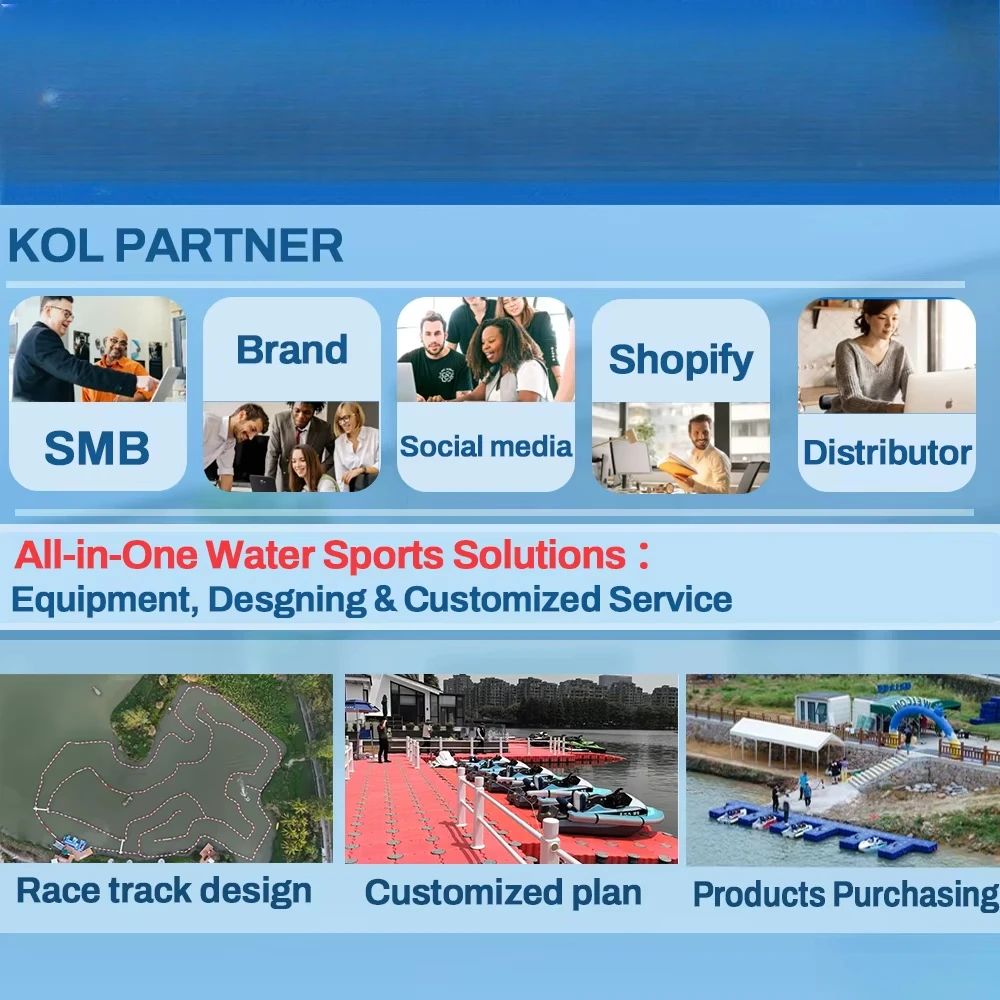 KOL PARTNER

SMB

Brand

Social media

Shopify

Distributor

All-in-One Water Sports Solutions：
Equipment, Desgning & Customized Service

Race track design

Customized plan

Products Purchasing